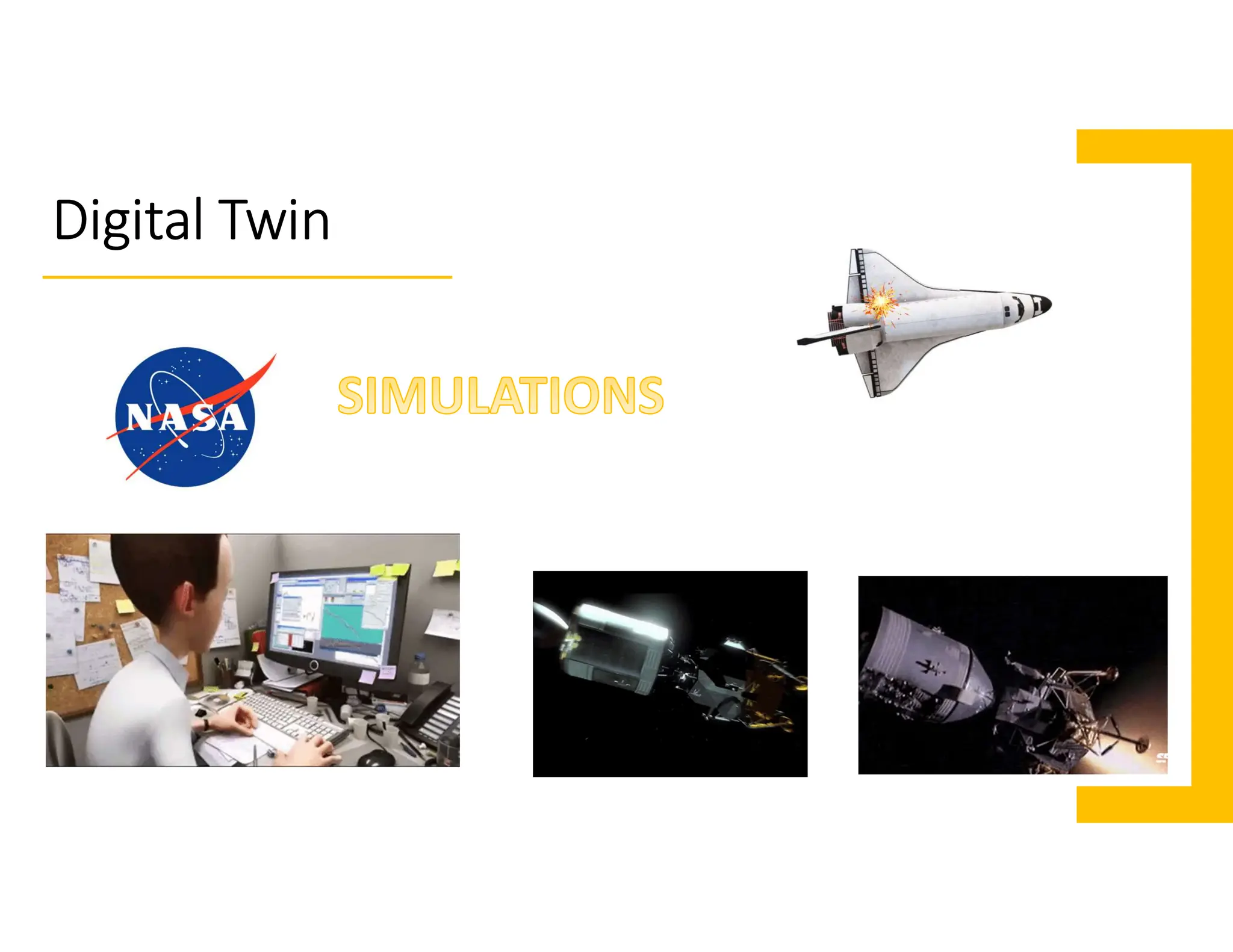 Digital Twin

NASA

SIMULATIONS